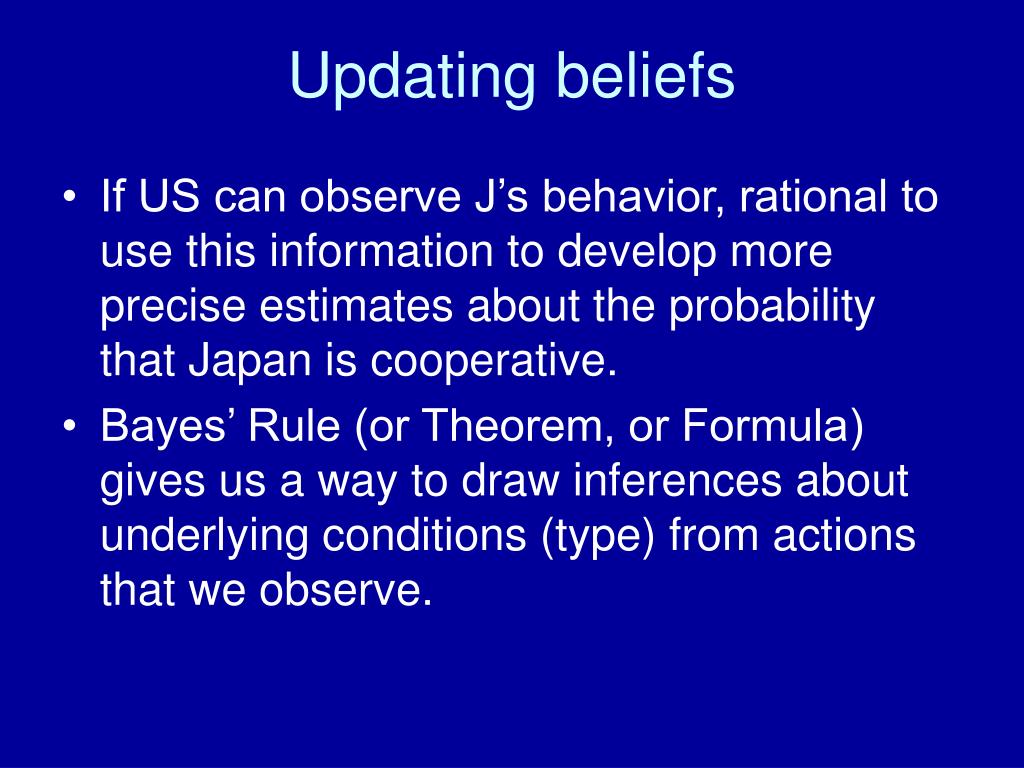 Updating beliefs

• If US can observe J’s behavior, rational to use this information to develop more precise estimates about the probability that Japan is cooperative.

• Bayes’ Rule (or Theorem, or Formula) gives us a way to draw inferences about underlying conditions (type) from actions that we observe.